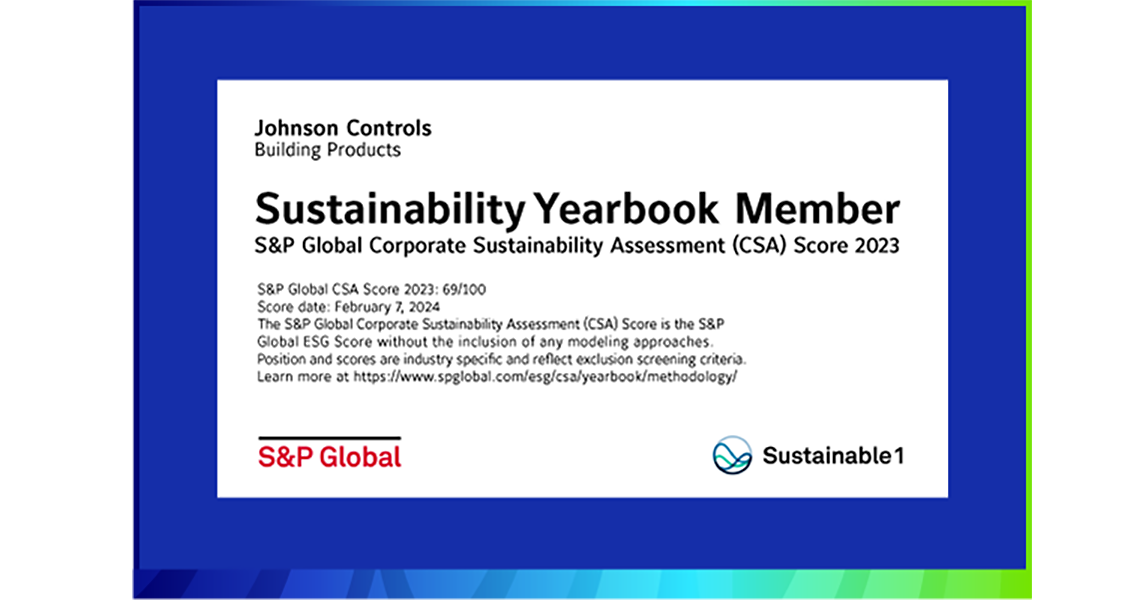 Johnson Controls
Building Products

Sustainability Yearbook Member
S&P Global Corporate Sustainability Assessment (CSA) Score 2023

S&P Global CSA Score 2023: 69/100
Score date: February 7, 2024
The S&P Global Corporate Sustainability Assessment (CSA) Score is the S&P Global ESG Score without the inclusion of any modeling approaches.
Position and scores are industry specific and reflect exclusion screening criteria.
Learn more at https://www.spglobal.com/esg/csa/yearbook/methodology/

S&P Global

Sustainable1